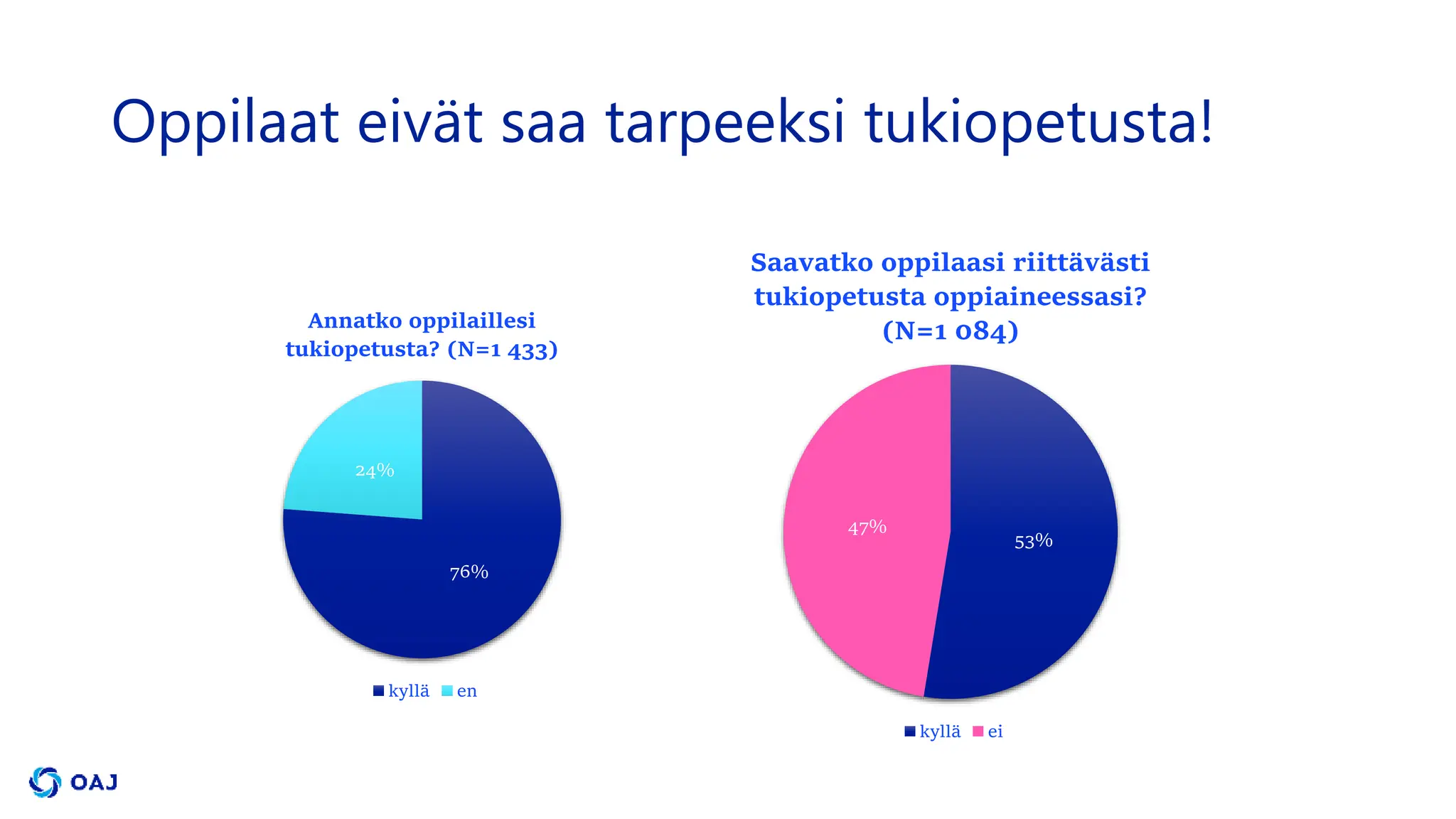 Oppilaat eivät saa tarpeeksi tukiopetusta!

Annatko oppilaillesi tukiopetusta? (N=1 433)

24%

76%

kyllä en

Saavatko oppilaasi riittävästi tukiopetusta oppiaineessasi? (N=1 084)

47%

53%

kyllä ei

OAJ